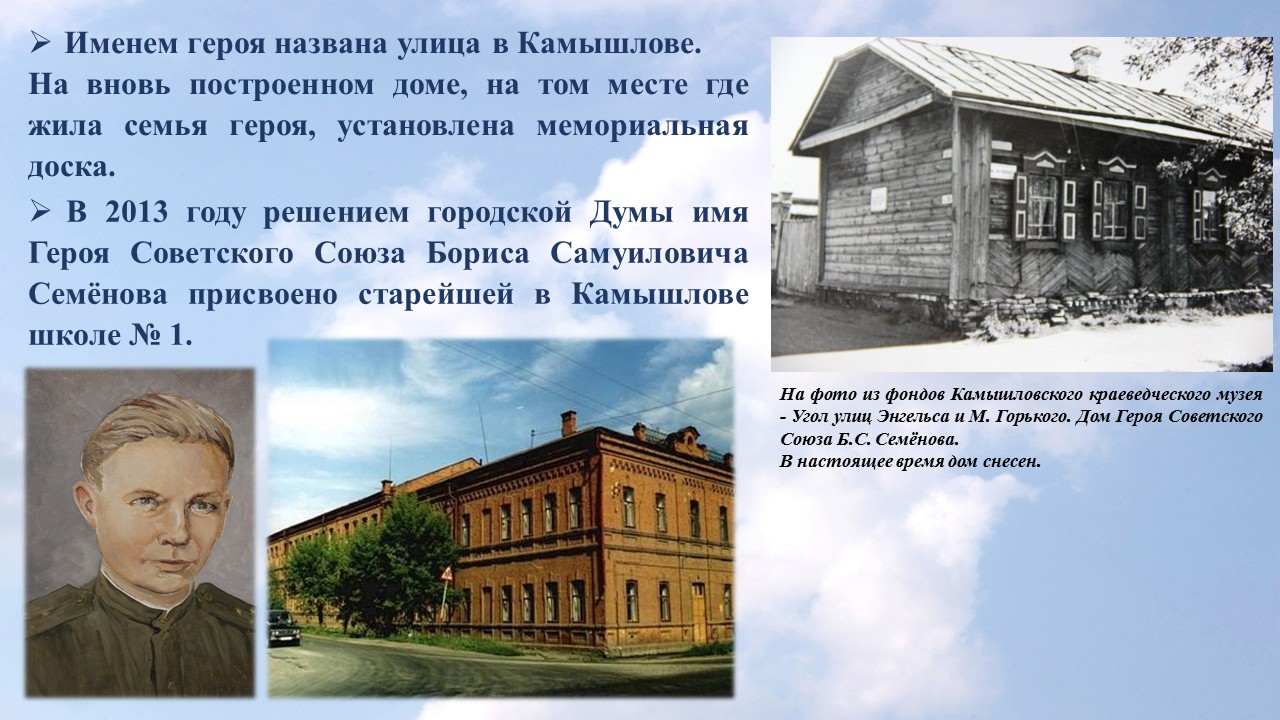 ➢ Именем героя названа улица в Камышлове.
На вновь построенном доме, на том месте где жила семья героя, установлена мемориальная доска.

➢ В 2013 году решением городской Думы имя Героя Советского Союза Бориса Самуиловича Семёнова присвоено старейшей в Камышлове школе № 1.

На фото из фондов Камышловского краеведческого музея - Угол улиц Энгельса и М. Горького. Дом Героя Советского Союза Б.С. Семёнова.
В настоящее время дом снесен.